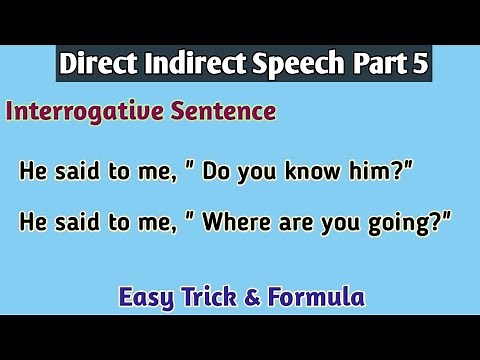 Direct Indirect Speech Part 5

Interrogative Sentence

He said to me, " Do you know him?"

He said to me, " Where are you going?"

Easy Trick & Formula